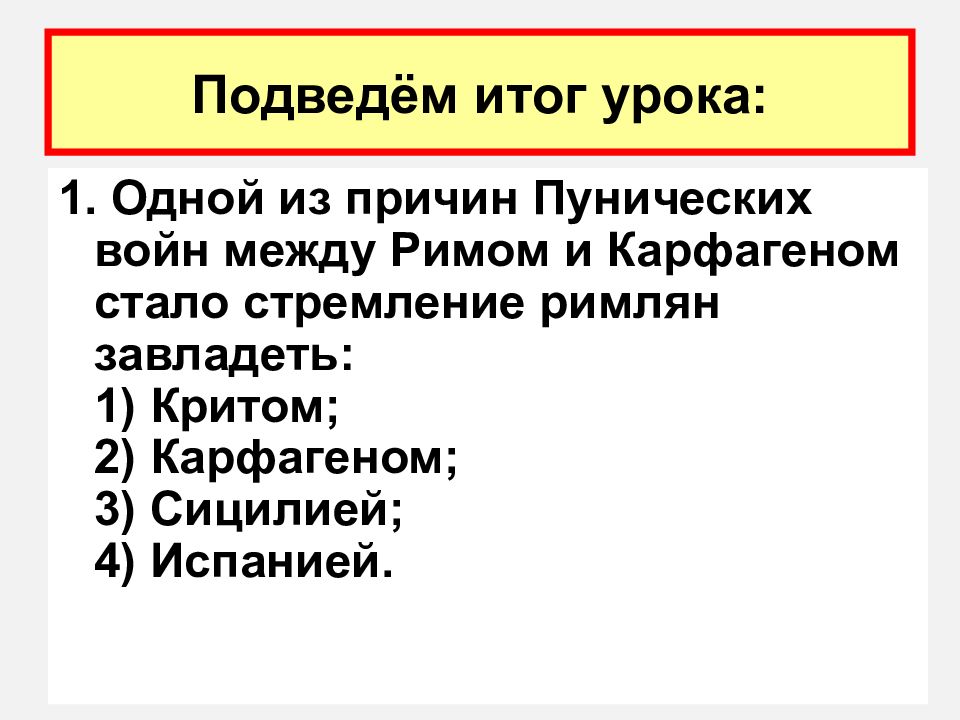 Подведём итог урока:

1. Одной из причин Пунических войн между Римом и Карфагеном стало стремление римлян завладеть:
1) Критом;
2) Карфагеном;
3) Сицилией;
4) Испанией.